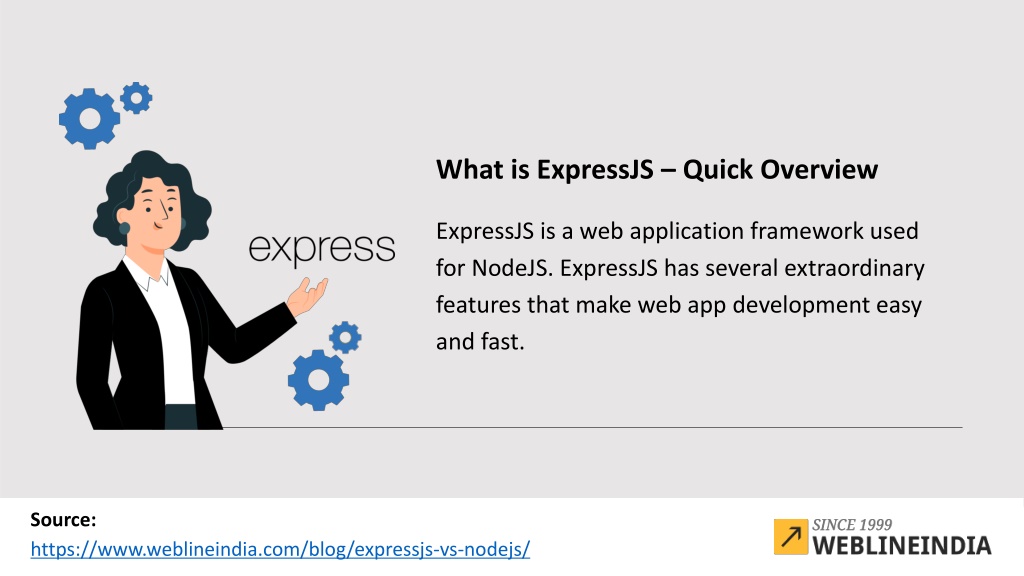 express

What is ExpressJS – Quick Overview

ExpressJS is a web application framework used for NodeJS. ExpressJS has several extraordinary features that make web app development easy and fast.

Source:
https://www.weblineindia.com/blog/expressjs-vs-nodejs/

SINCE 1999
WEBLINEINDIA